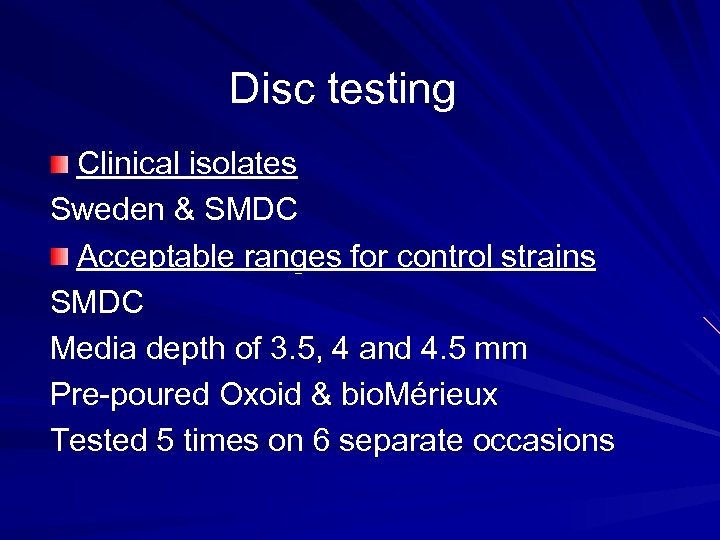 Disc testing

Clinical isolates

Sweden & SMDC

Acceptable ranges for control strains

SMDC

Media depth of 3.5, 4 and 4.5 mm

Pre-poured Oxoid & bioMérieux

Tested 5 times on 6 separate occasions